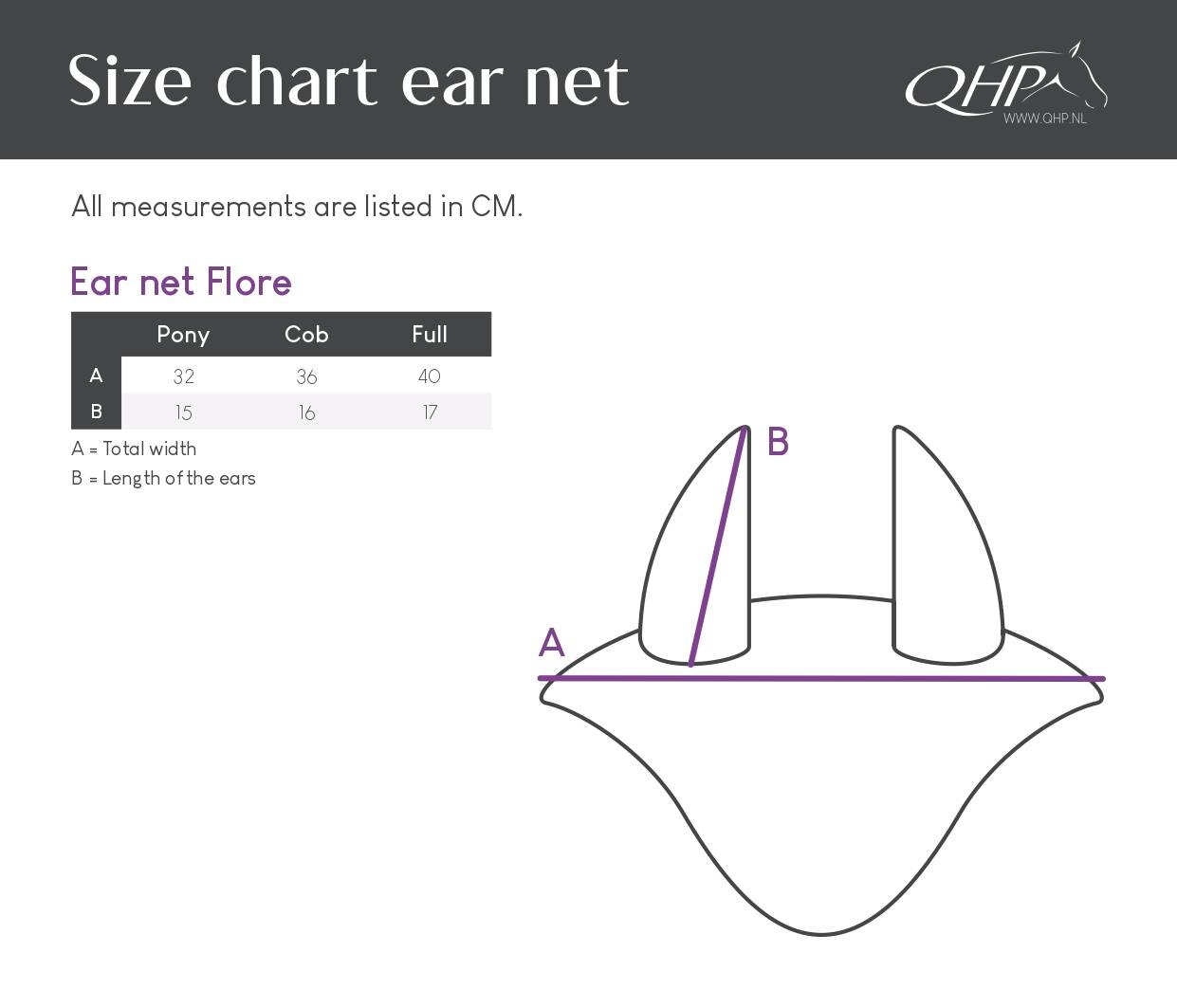 Size chart ear net

QHP
WWW.QHP.NL

All measurements are listed in CM.

Ear net Flore

| | Pony | Cob | Full |
|---|---|---|---|
| A | 32 | 36 | 40 |
| B | 15 | 16 | 17 |

A = Total width
B = Length of the ears

B
A